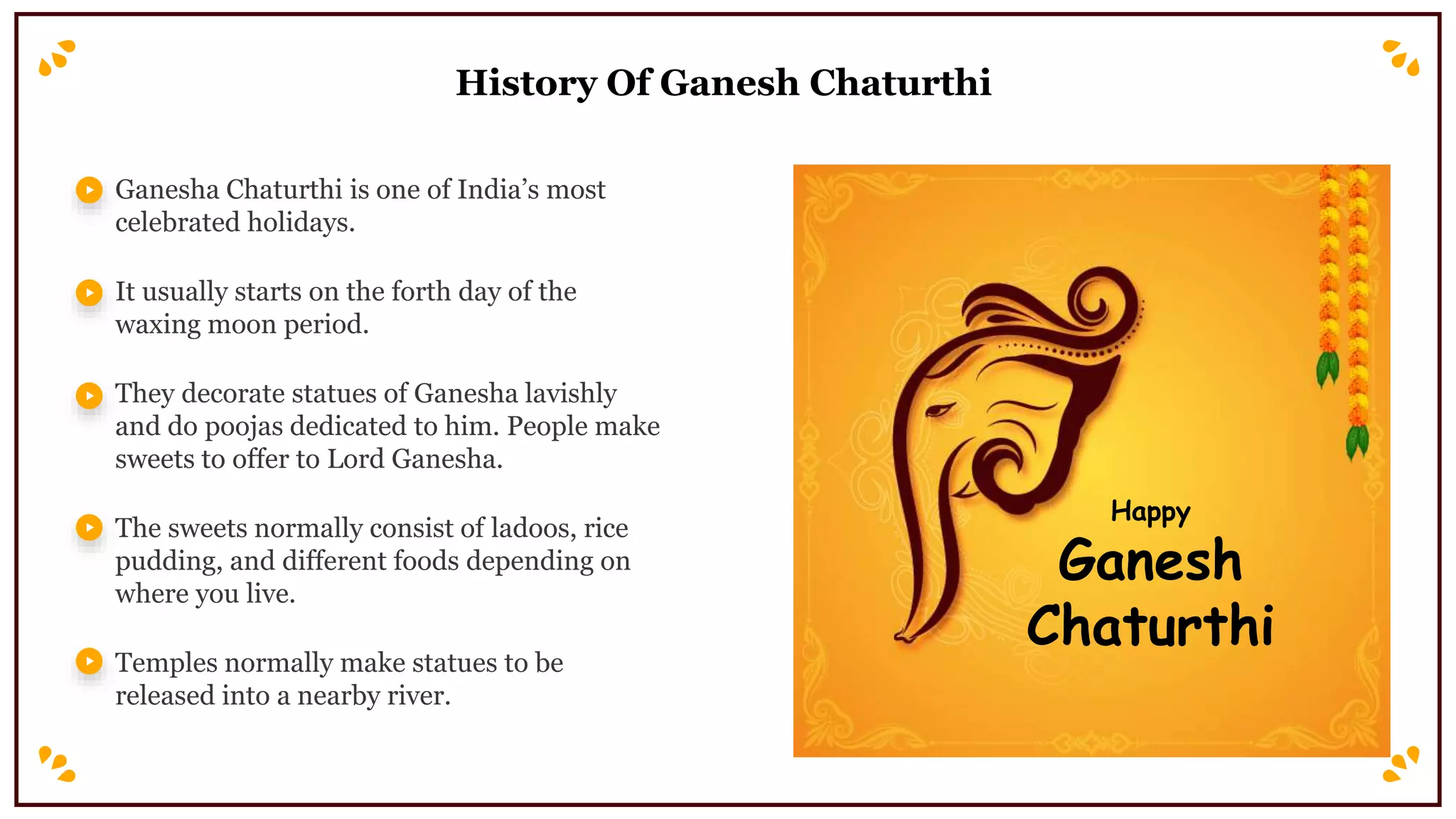 History Of Ganesh Chaturthi

Ganesha Chaturthi is one of India's most celebrated holidays.

It usually starts on the forth day of the waxing moon period.

They decorate statues of Ganesha lavishly and do poojas dedicated to him. People make sweets to offer to Lord Ganesha.

The sweets normally consist of ladoos, rice pudding, and different foods depending on where you live.

Temples normally make statues to be released into a nearby river.

Happy
Ganesh
Chaturthi